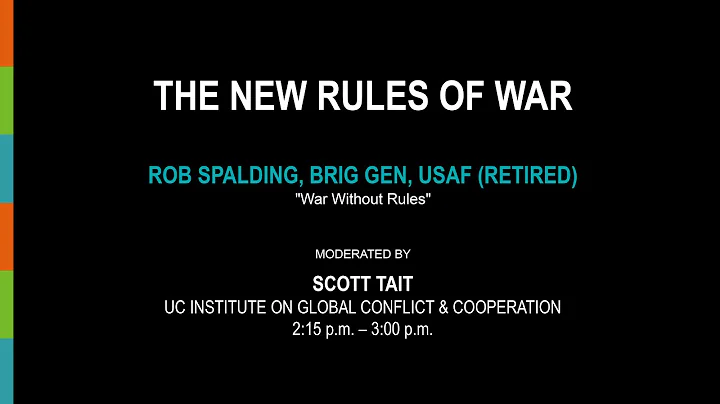 THE NEW RULES OF WAR

ROB SPALDING, BRIG GEN, USAF (RETIRED)
"War Without Rules"

MODERATED BY

SCOTT TAIT
UC INSTITUTE ON GLOBAL CONFLICT & COOPERATION
2:15 p.m. – 3:00 p.m.